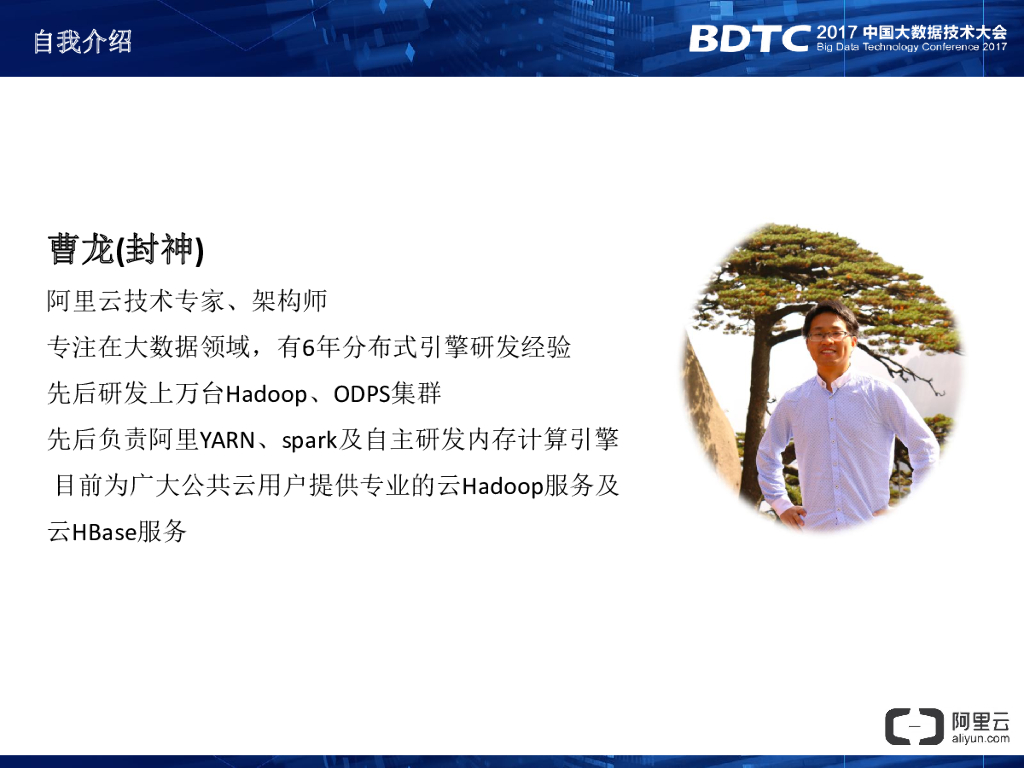 自我介绍

BDTC 2017 中国大数据技术大会
Big Data Technology Conference 2017

曹龙(封神)

阿里云技术专家、架构师

专注在大数据领域，有6年分布式引擎研发经验

先后研发上万台Hadoop、ODPS集群

先后负责阿里YARN、spark及自主研发内存计算引擎

目前为广大公共云用户提供专业的云Hadoop服务及云HBase服务

阿里云
aliyun.com